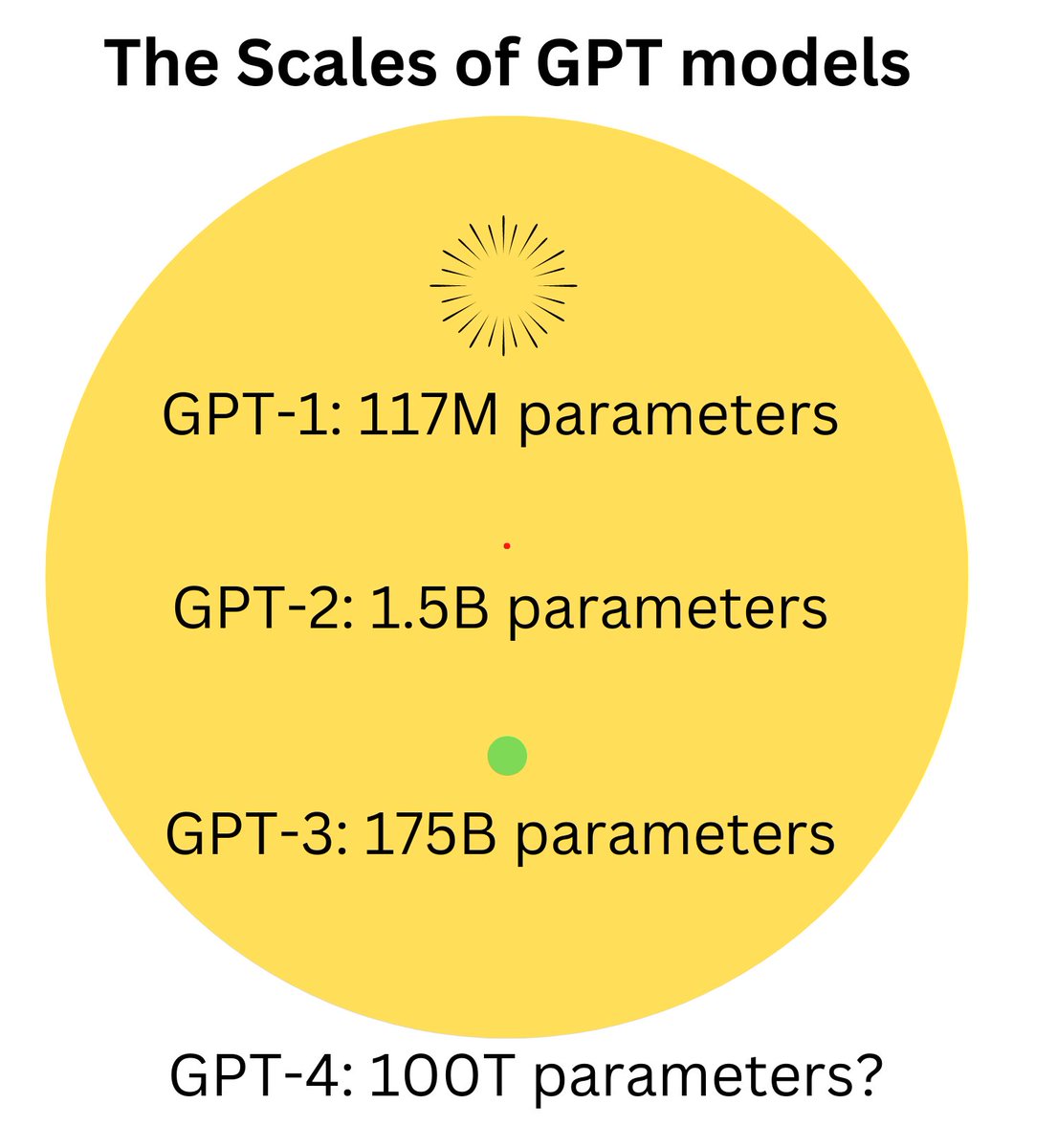 The Scales of GPT models

GPT-1: 117M parameters

GPT-2: 1.5B parameters

GPT-3: 175B parameters

GPT-4: 100T parameters?